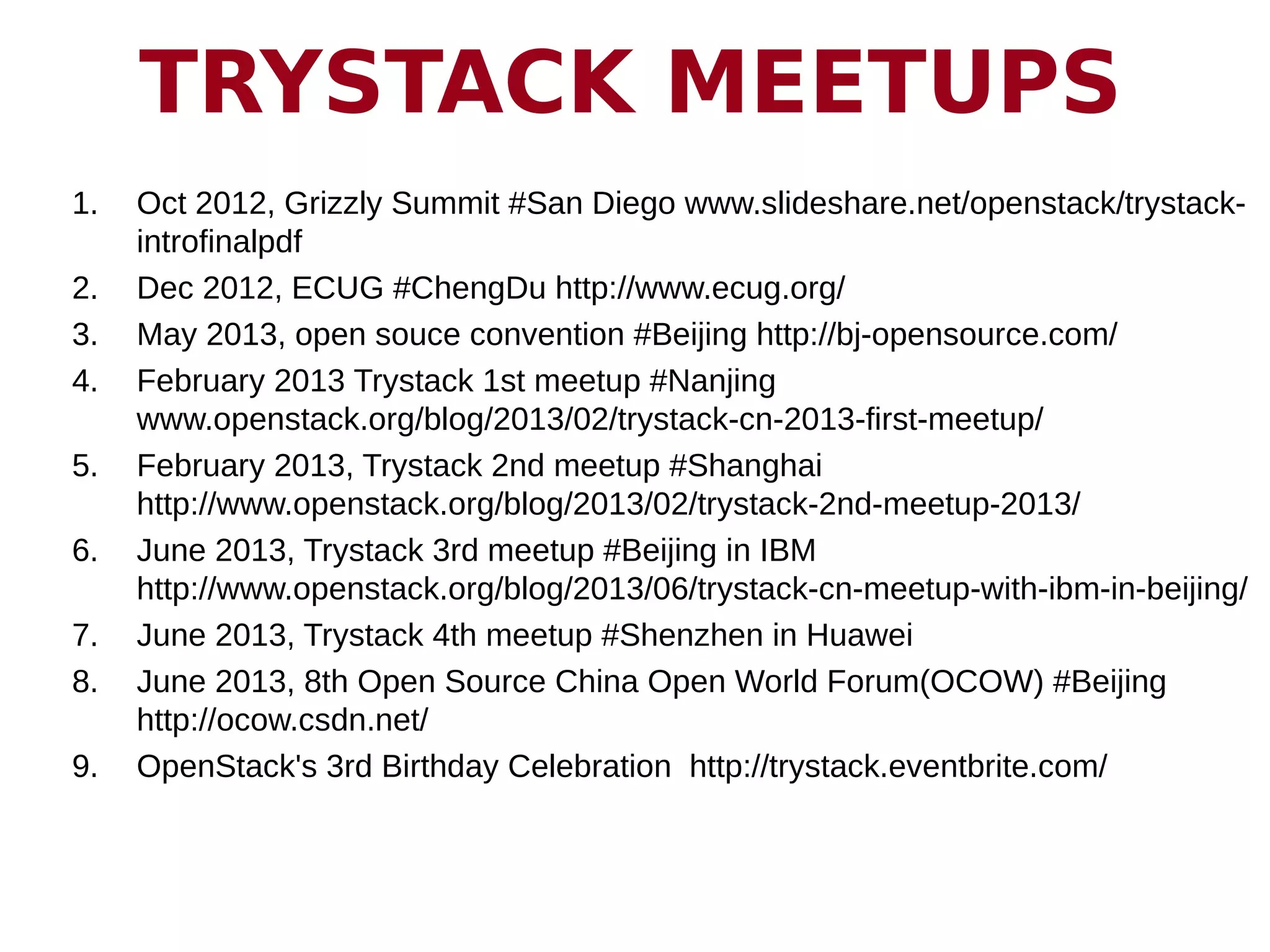 TRYSTACK MEETUPS

1. Oct 2012, Grizzly Summit #San Diego www.slideshare.net/openstack/trystack-introfinalpdf
2. Dec 2012, ECUG #ChengDu http://www.ecug.org/
3. May 2013, open souce convention #Beijing http://bj-opensource.com/
4. February 2013 Trystack 1st meetup #Nanjing www.openstack.org/blog/2013/02/trystack-cn-2013-first-meetup/
5. February 2013, Trystack 2nd meetup #Shanghai http://www.openstack.org/blog/2013/02/trystack-2nd-meetup-2013/
6. June 2013, Trystack 3rd meetup #Beijing in IBM http://www.openstack.org/blog/2013/06/trystack-cn-meetup-with-ibm-in-beijing/
7. June 2013, Trystack 4th meetup #Shenzhen in Huawei
8. June 2013, 8th Open Source China Open World Forum(OCOW) #Beijing http://ocow.csdn.net/
9. OpenStack's 3rd Birthday Celebration http://trystack.eventbrite.com/